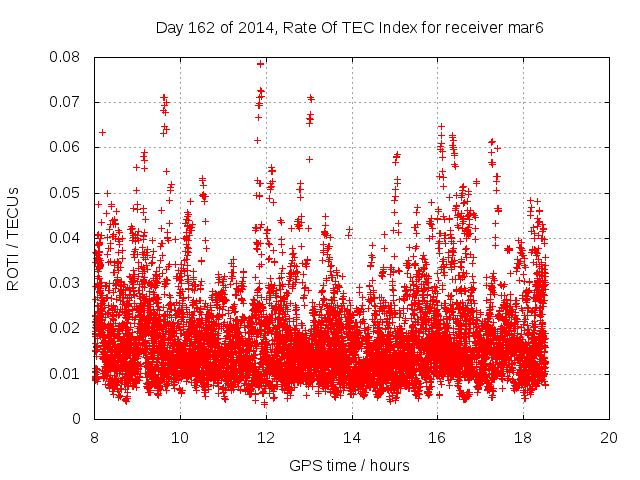 Day 162 of 2014, Rate Of TEC Index for receiver mar6

ROTI / TECUs

0.08
0.07
0.06
0.05
0.04
0.03
0.02
0.01
0

8
10
12
14
16
18
20

GPS time / hours